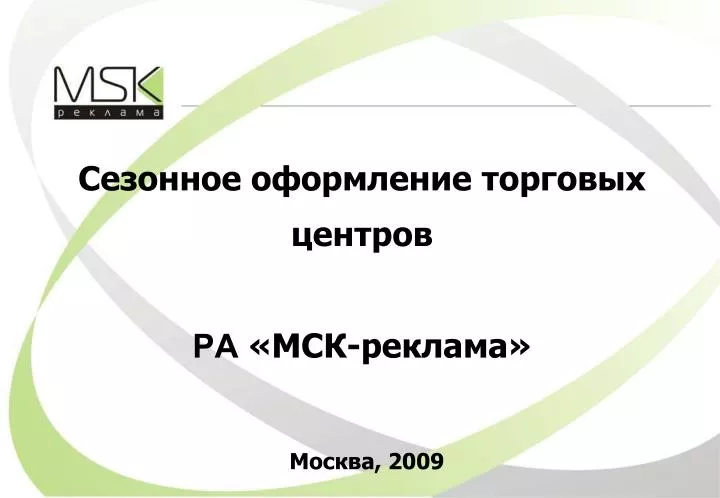 MSK
реклама

Сезонное оформление торговых центров

РА «МСК-реклама»

Москва, 2009